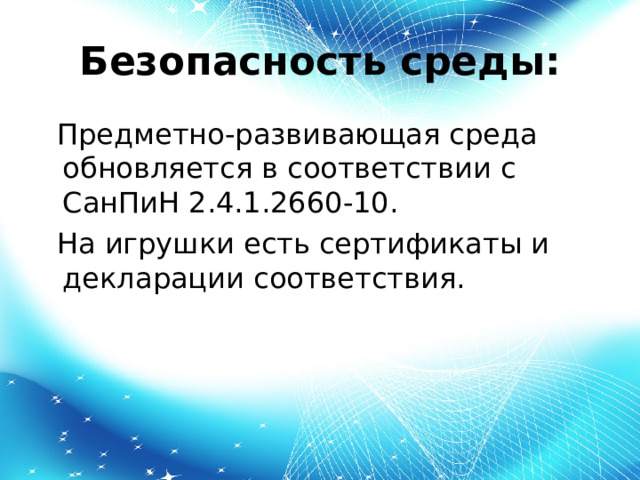 Безопасность среды:

Предметно-развивающая среда обновляется в соответствии с СанПиН 2.4.1.2660-10.

На игрушки есть сертификаты и декларации соответствия.